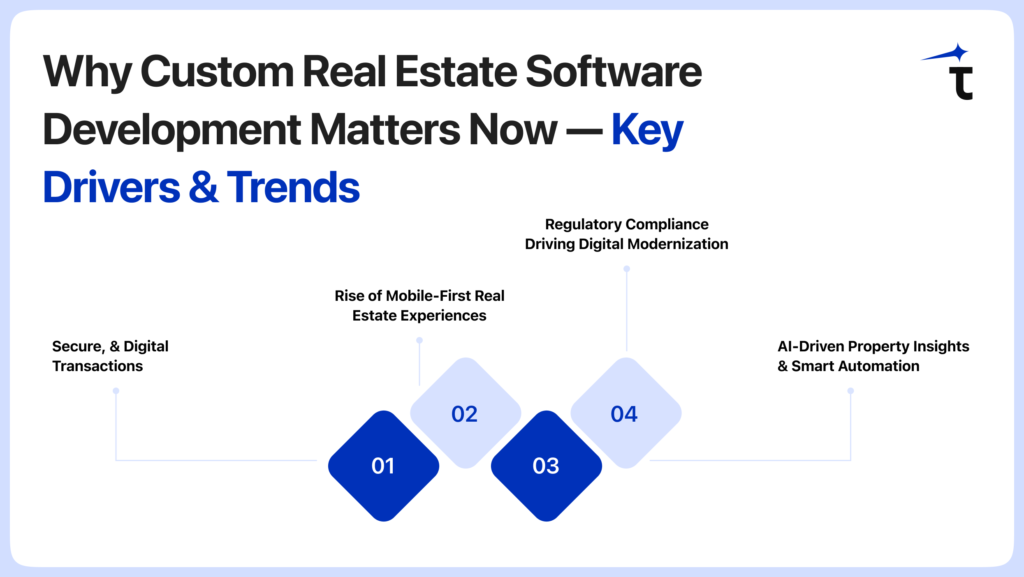 Why Custom Real Estate Software Development Matters Now — Key Drivers & Trends

Secure, & Digital Transactions

Rise of Mobile-First Real Estate Experiences

Regulatory Compliance Driving Digital Modernization

AI-Driven Property Insights & Smart Automation

01

02

03

04